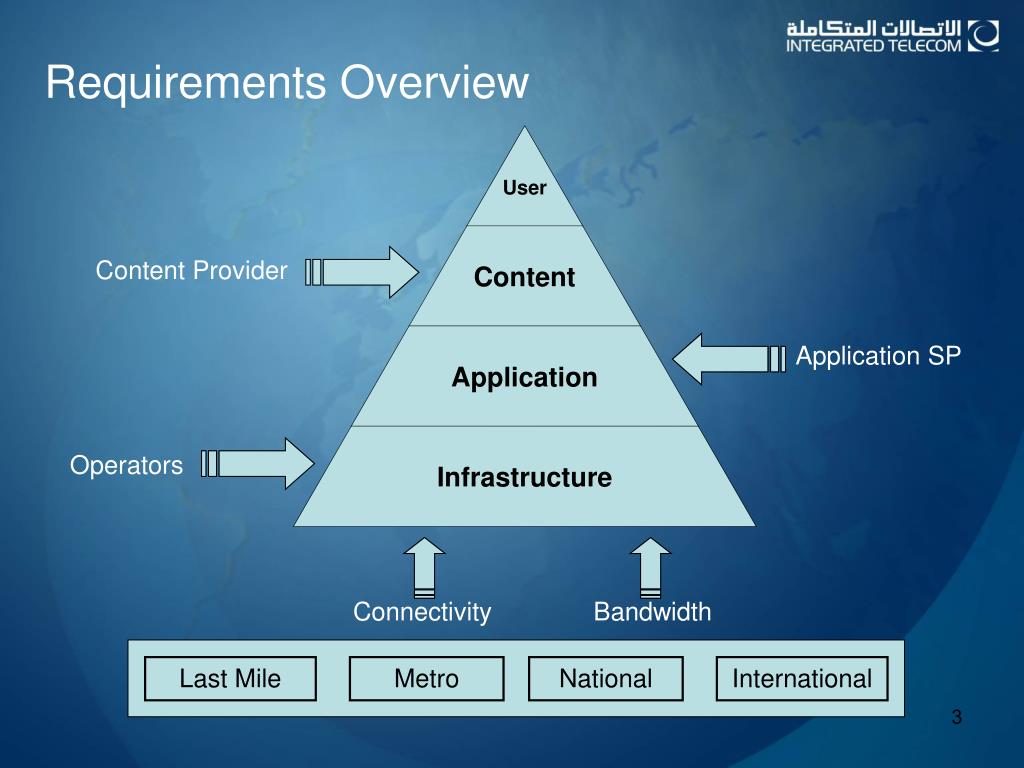 الاتصالات المتكاملة
INTEGRATED TELECOM

Requirements Overview

User

Content Provider

Content

Application SP

Application

Operators

Infrastructure

Connectivity

Bandwidth

Last Mile

Metro

National

International

3